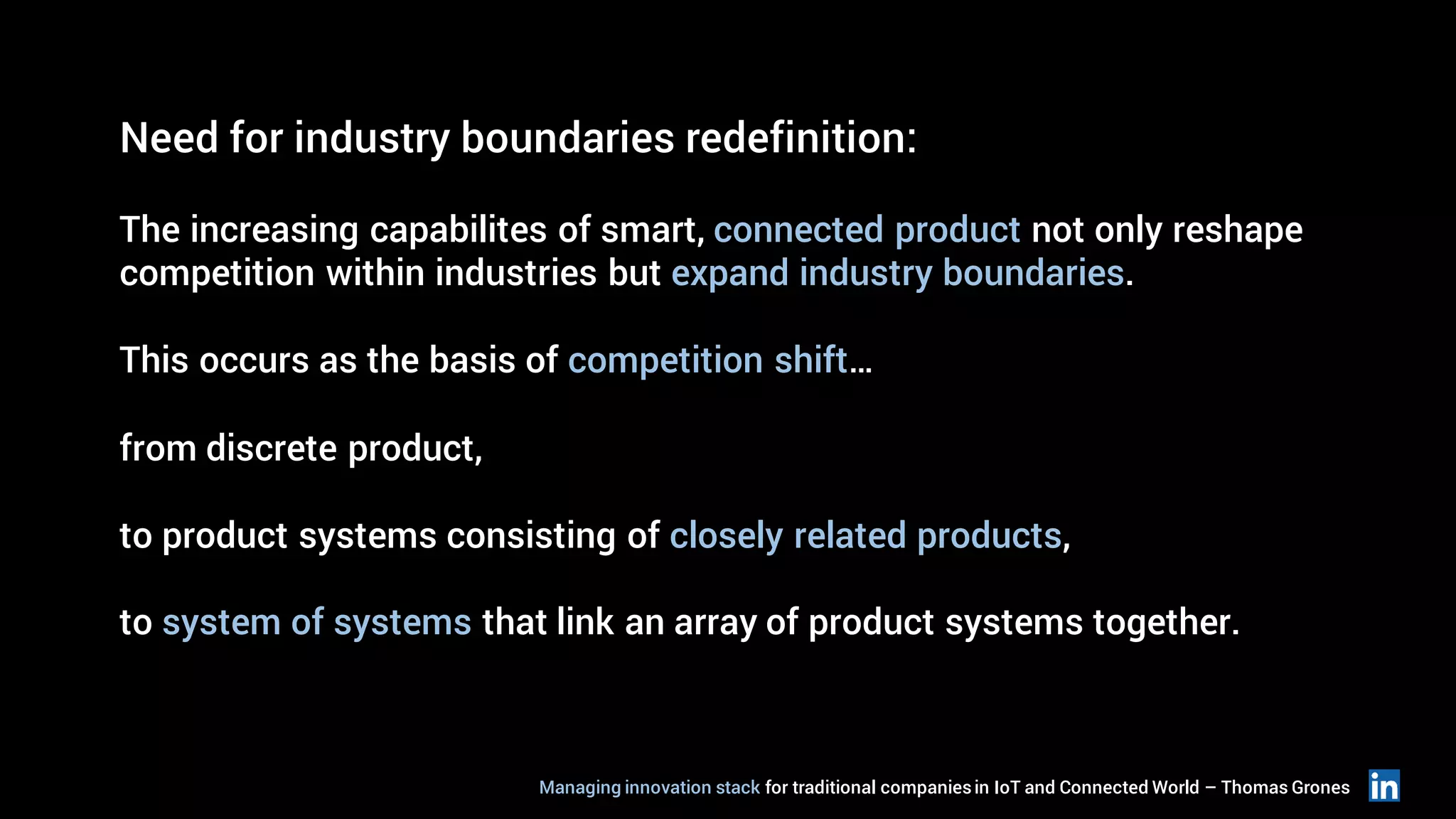 Need for industry boundaries redefinition:

The increasing capabilites of smart, connected product not only reshape competition within industries but expand industry boundaries.

This occurs as the basis of competition shift…

from discrete product,

to product systems consisting of closely related products,

to system of systems that link an array of product systems together.

Managing innovation stack for traditional companies in IoT and Connected World – Thomas Grones in